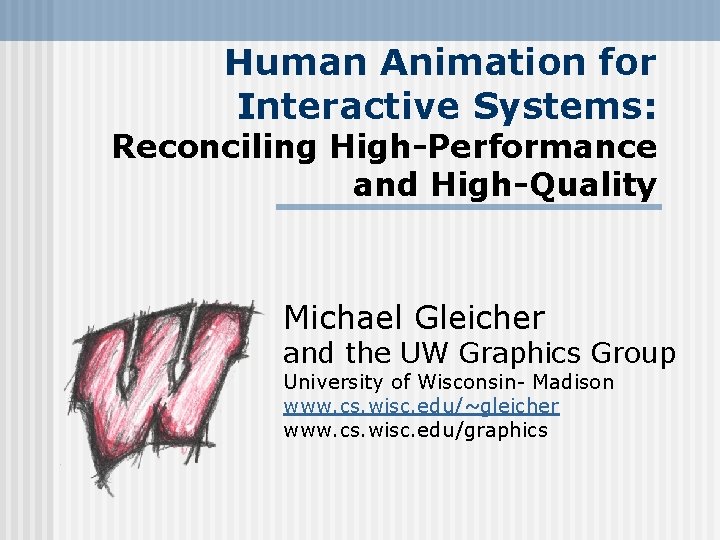 Human Animation for Interactive Systems:
Reconciling High-Performance and High-Quality

Michael Gleicher
and the UW Graphics Group
University of Wisconsin- Madison
www.cs.wisc.edu/~gleicher
www.cs.wisc.edu/graphics